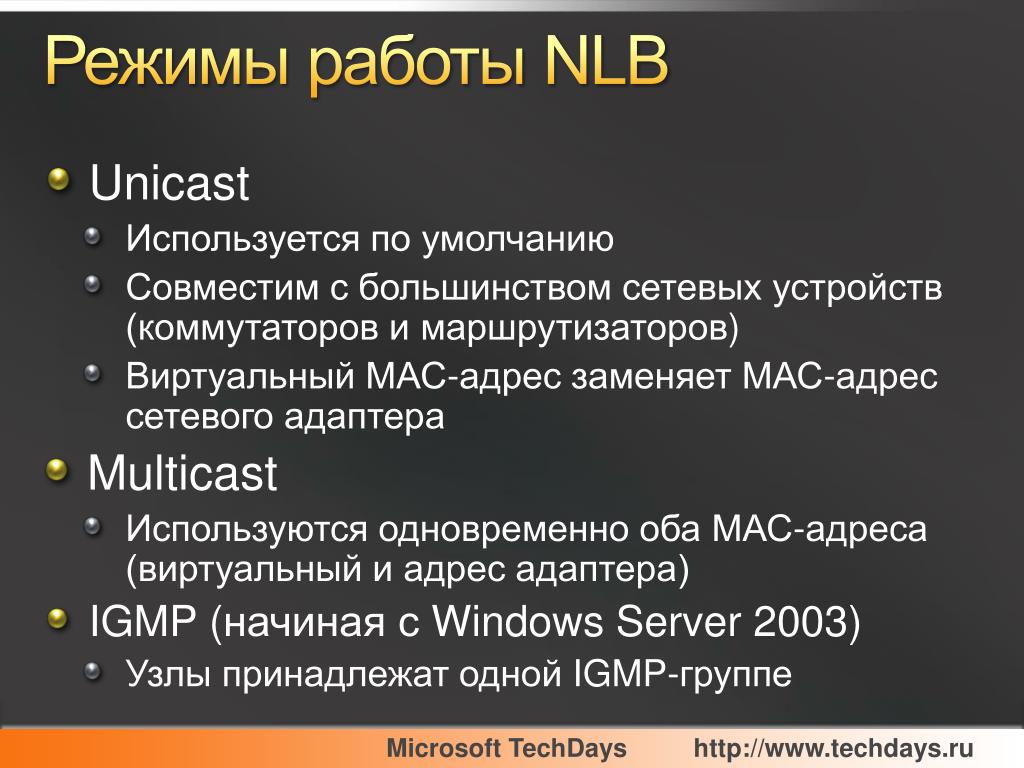 Режимы работы NLB

Unicast

Используется по умолчанию

Совместим с большинством сетевых устройств (коммутаторов и маршрутизаторов)

Виртуальный MAC-адрес заменяет MAC-адрес сетевого адаптера

Multicast

Используются одновременно оба MAC-адреса (виртуальный и адрес адаптера)

IGMP (начиная с Windows Server 2003)

Узлы принадлежат одной IGMP-группе

Microsoft TechDays http://www.techdays.ru